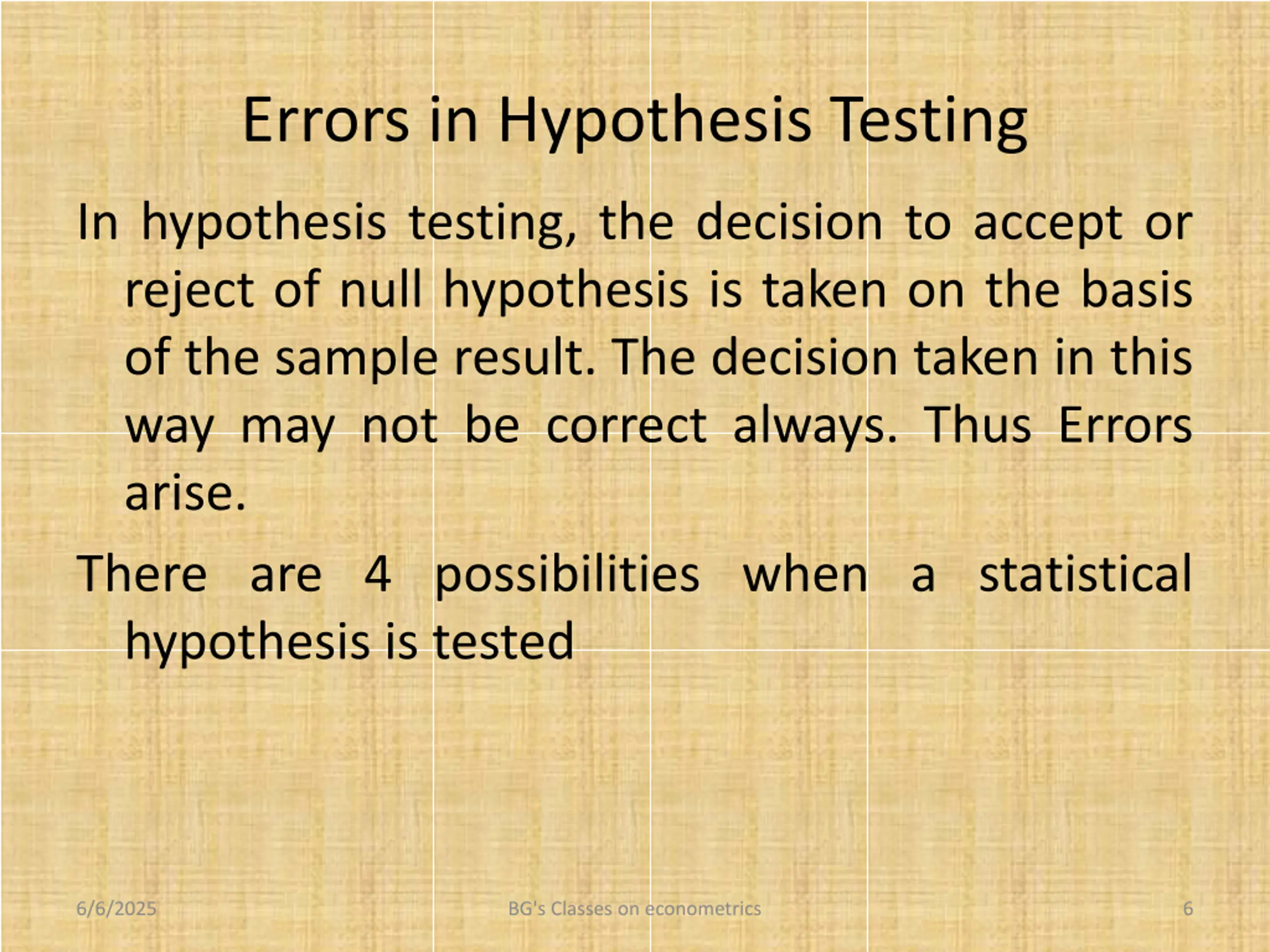 Errors in Hypothesis Testing

In hypothesis testing, the decision to accept or reject of null hypothesis is taken on the basis of the sample result. The decision taken in this way may not be correct always. Thus Errors arise.

There are 4 possibilities when a statistical hypothesis is tested

6/6/2025

BG's Classes on econometrics

6